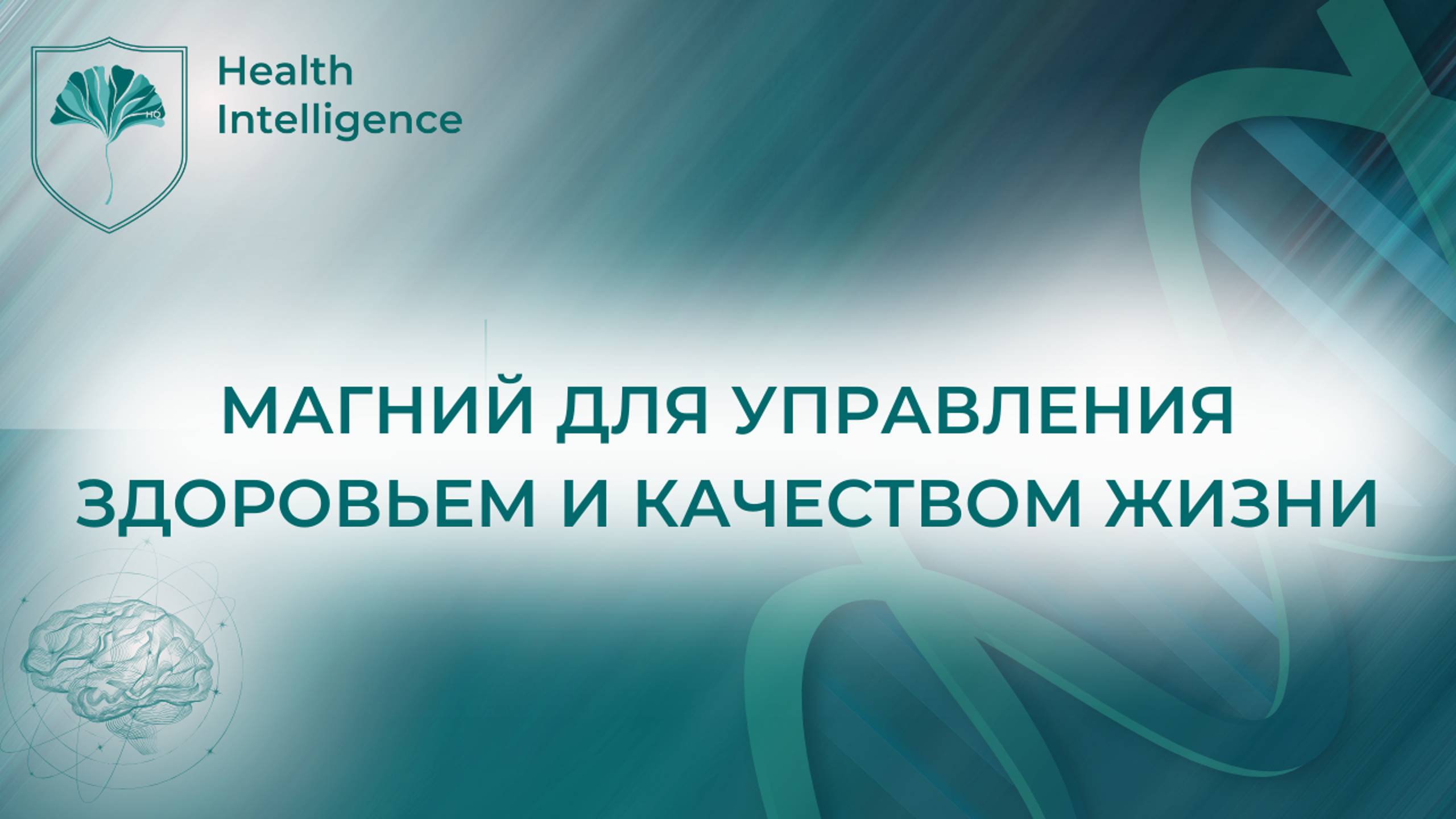 HQ

Health Intelligence

МАГНИЙ ДЛЯ УПРАВЛЕНИЯ ЗДОРОВЬЕМ И КАЧЕСТВОМ ЖИЗНИ